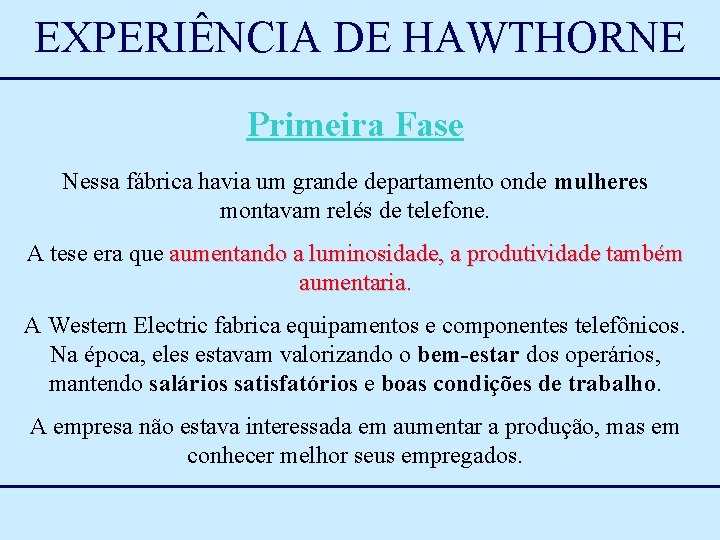 EXPERIÊNCIA DE HAWTHORNE

Primeira Fase

Nessa fábrica havia um grande departamento onde mulheres montavam relés de telefone.

A tese era que aumentando a luminosidade, a produtividade também aumentaria.

A Western Electric fabrica equipamentos e componentes telefônicos. Na época, eles estavam valorizando o bem-estar dos operários, mantendo salários satisfatórios e boas condições de trabalho.

A empresa não estava interessada em aumentar a produção, mas em conhecer melhor seus empregados.